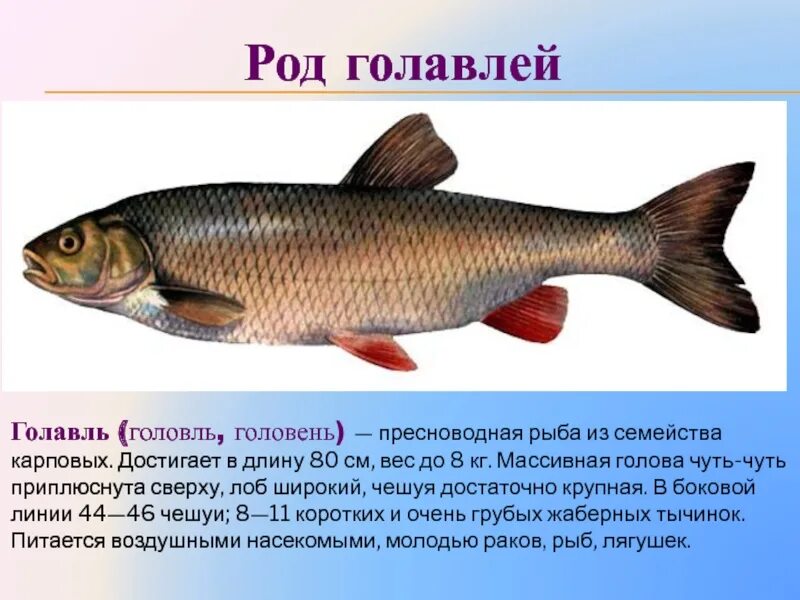 Род голавлей

Голавль (головль, головень) — пресноводная рыба из семейства карповых. Достигает в длину 80 см, вес до 8 кг. Массивная голова чуть-чуть приплюснута сверху, лоб широкий, чешуя достаточно крупная. В боковой линии 44—46 чешуи; 8—11 коротких и очень грубых жаберных тычинок. Питается воздушными насекомыми, молодью раков, рыб, лягушек.